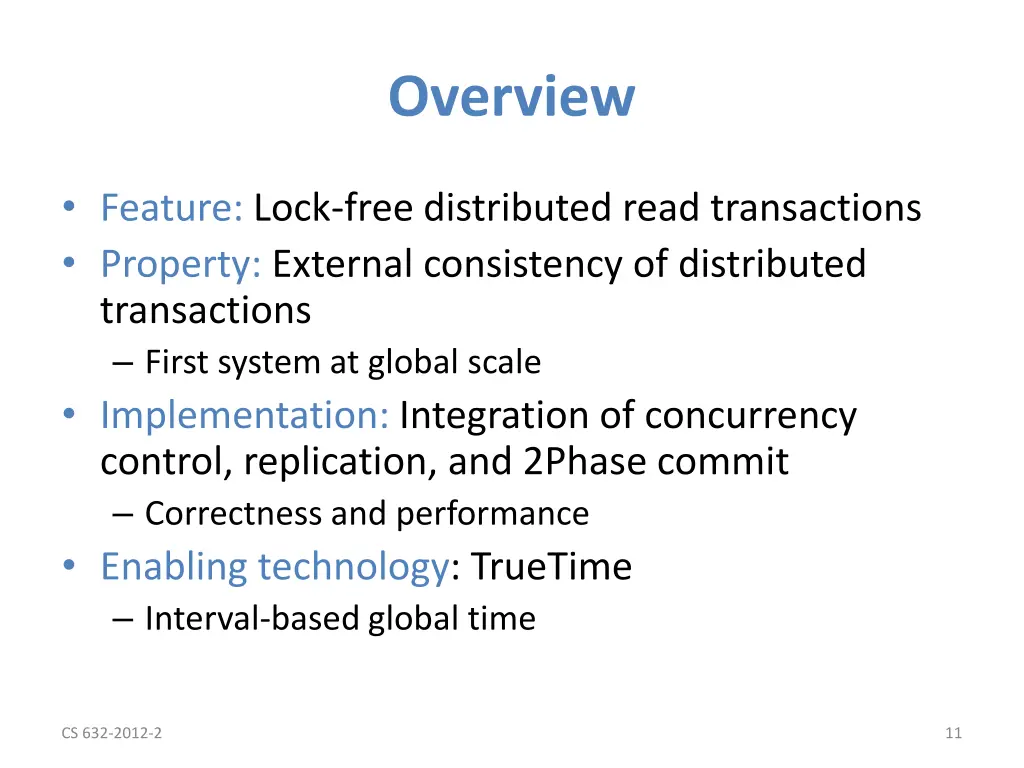 Overview

• Feature: Lock-free distributed read transactions
• Property: External consistency of distributed transactions
– First system at global scale
• Implementation: Integration of concurrency control, replication, and 2Phase commit
– Correctness and performance
• Enabling technology: TrueTime
– Interval-based global time

CS 632-2012-2

11